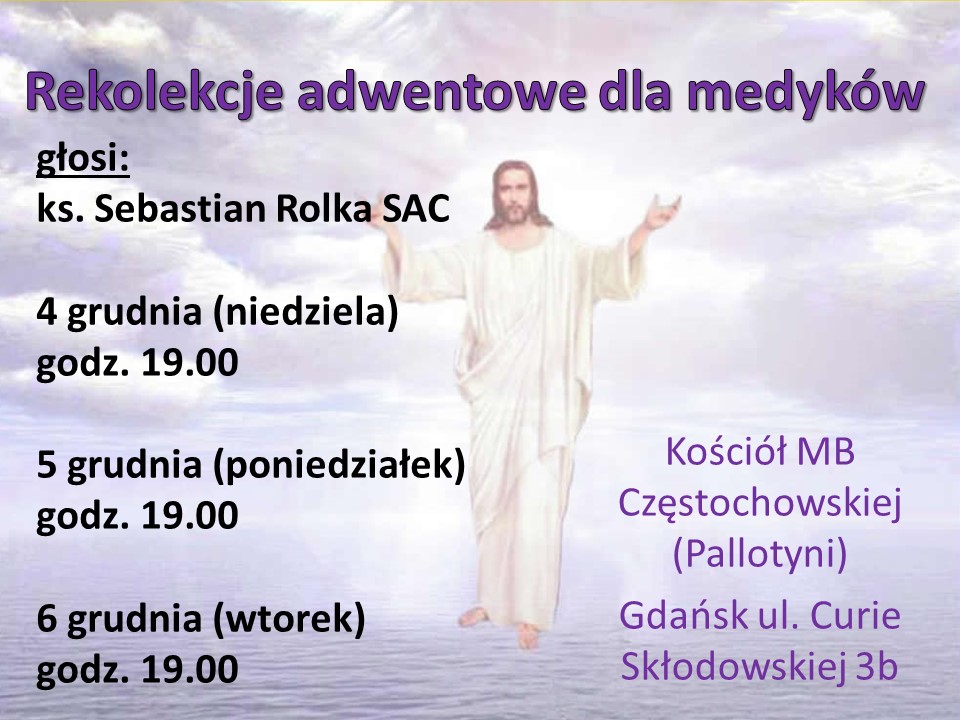 Rekolekcje adwentowe dla medyków

głosi:
ks. Sebastian Rolka SAC

4 grudnia (niedziela)
godz. 19.00

5 grudnia (poniedziałek)
godz. 19.00

6 grudnia (wtorek)
godz. 19.00

Kościół MB Częstochowskiej (Pallotyni)

Gdańsk ul. Curie Skłodowskiej 3b